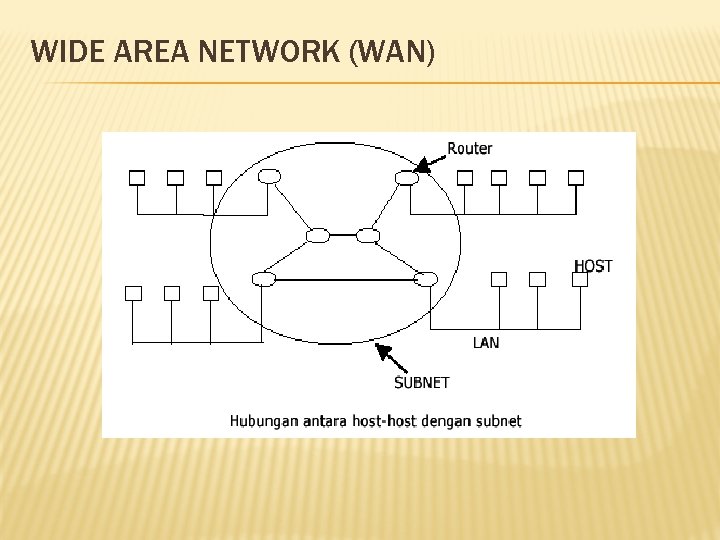 WIDE AREA NETWORK (WAN)

Router

HOST

LAN

SUBNET

Hubungan antara host-host dengan subnet